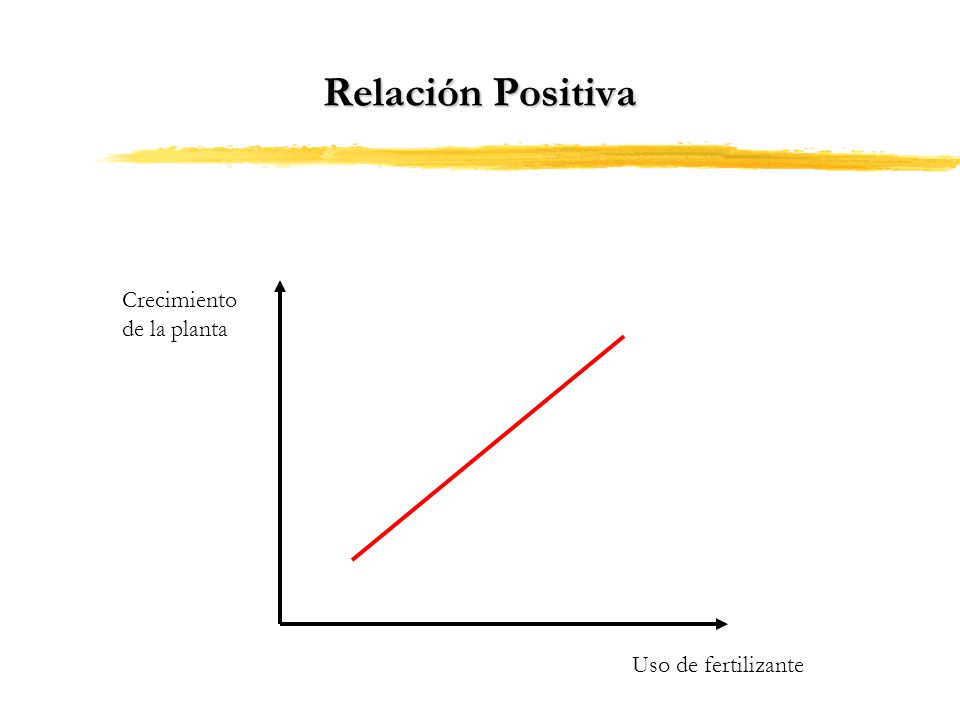 Relación Positiva

Crecimiento
de la planta

Uso de fertilizante